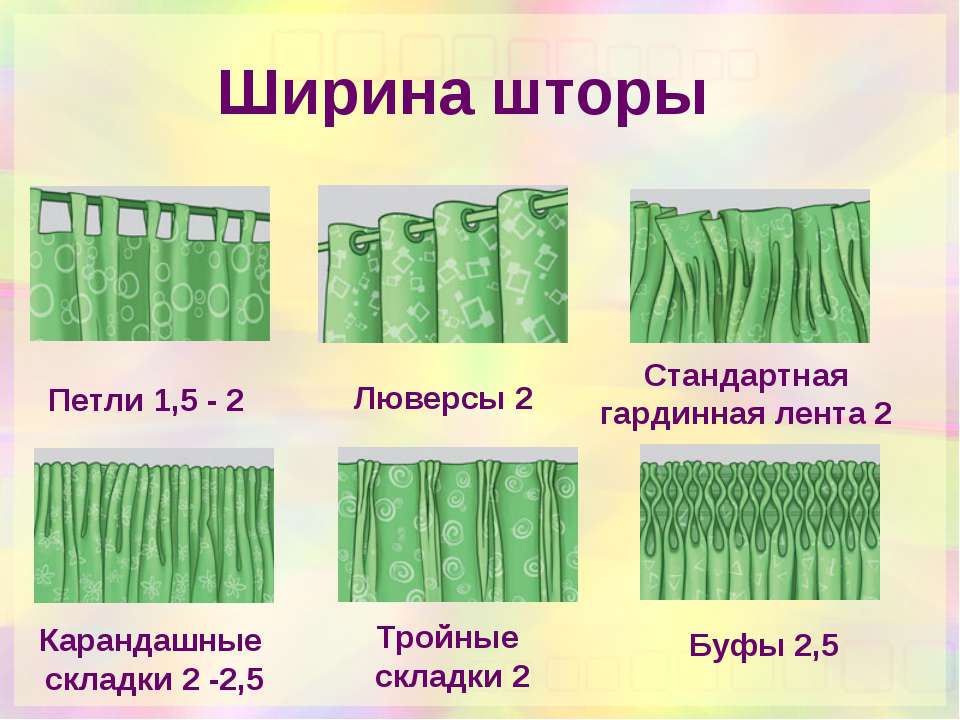 Ширина шторы

Петли 1,5 - 2

Люверсы 2

Стандартная гардинная лента 2

Карандашные складки 2 -2,5

Тройные складки 2

Буфы 2,5